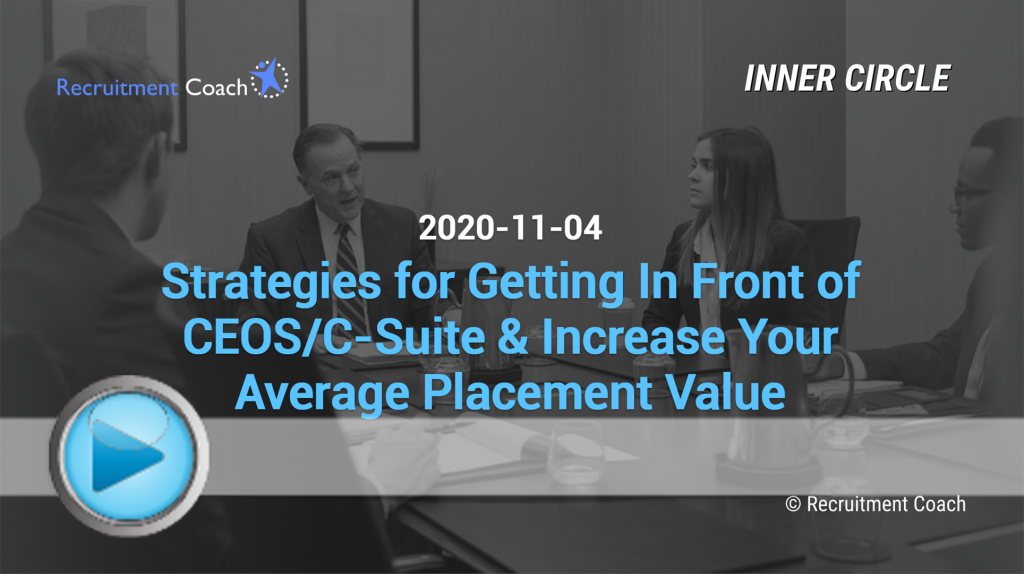 Recruitment Coach

INNER CIRCLE

2020-11-04

Strategies for Getting In Front of CEOS/C-Suite & Increase Your Average Placement Value

© Recruitment Coach